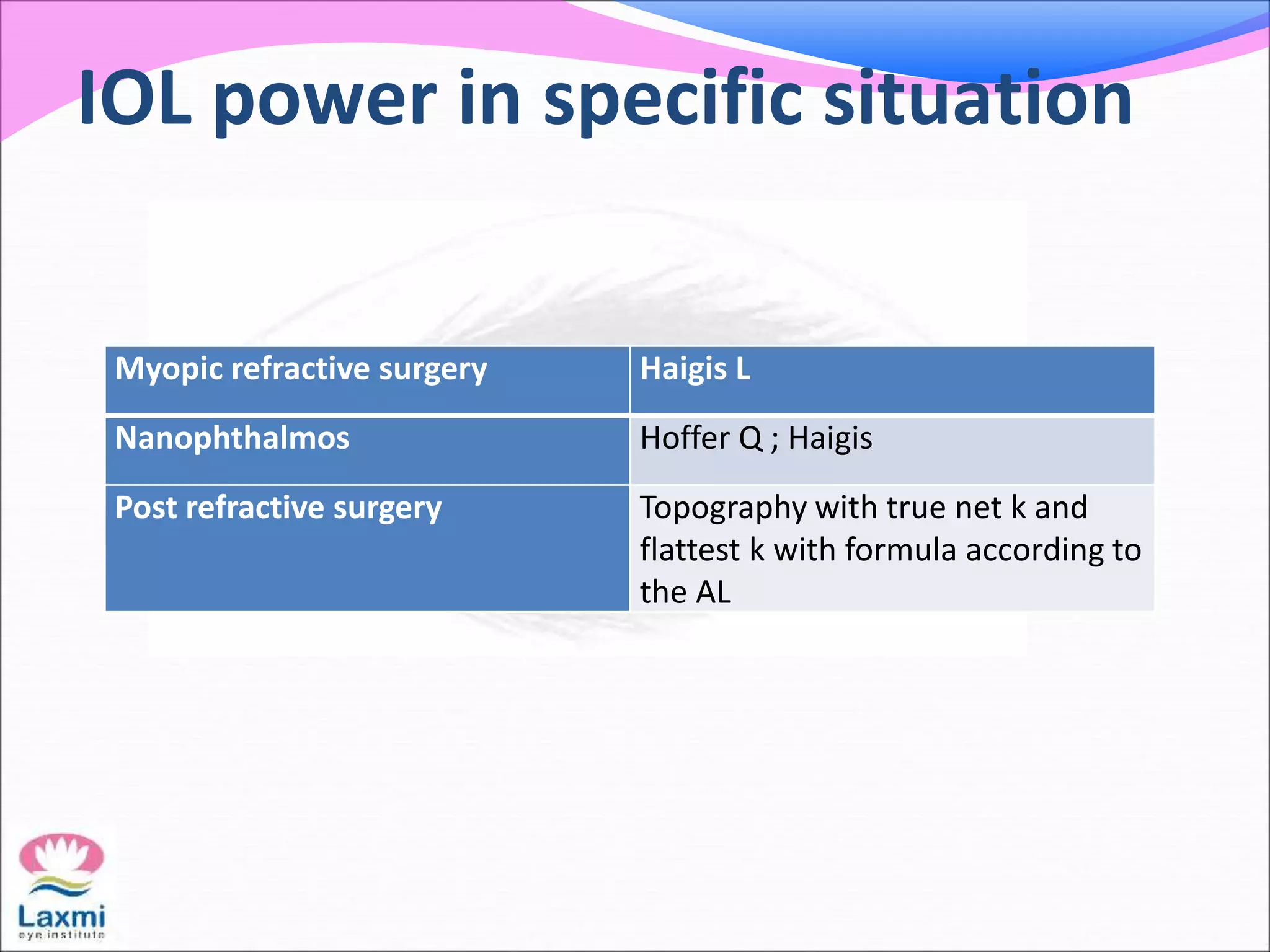 IOL power in specific situation

| Myopic refractive surgery | Haigis L |
|---|---|
| Nanophthalmos | Hoffer Q ; Haigis |
| Post refractive surgery | Topography with true net k and flattest k with formula according to the AL |

Laxmi
eye institute